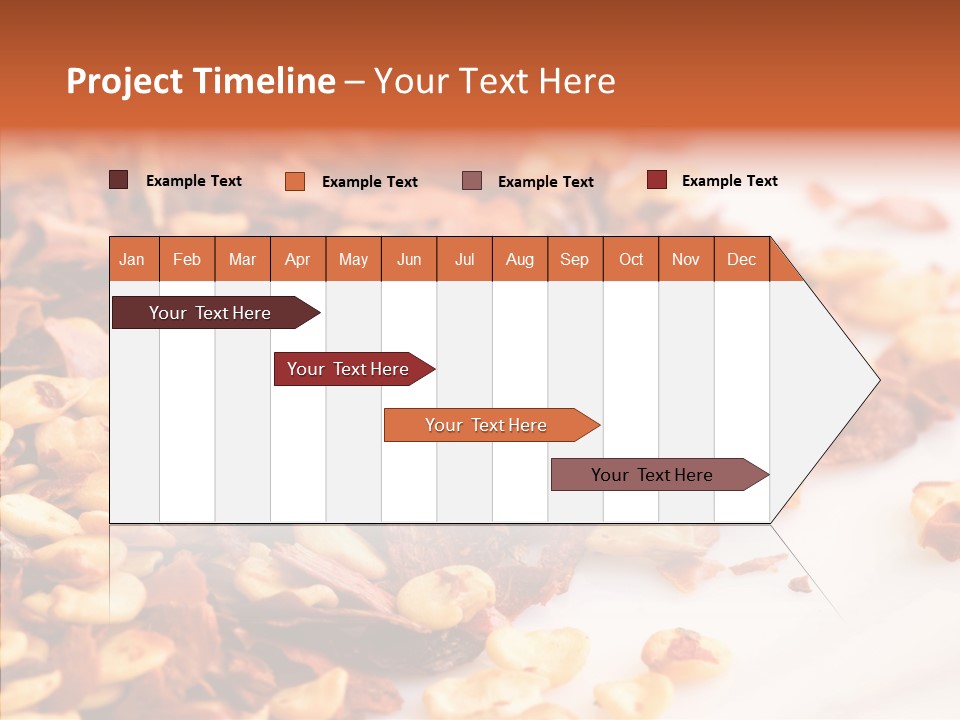 Project Timeline – Your Text Here

Example Text Example Text Example Text Example Text

| Jan | Feb | Mar | Apr | May | Jun | Jul | Aug | Sep | Oct | Nov | Dec |
|---|---|---|---|---|---|---|---|---|---|---|---|

Your Text Here

Your Text Here

Your Text Here

Your Text Here